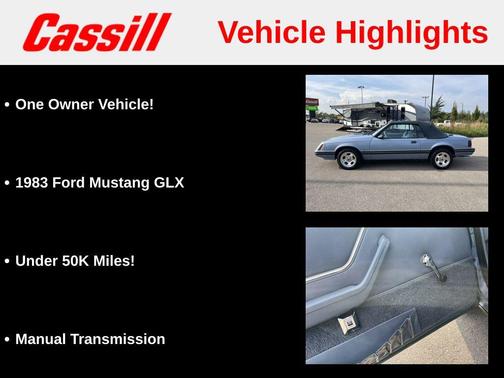 Cassill

Vehicle Highlights

• One Owner Vehicle!

• 1983 Ford Mustang GLX

• Under 50K Miles!

• Manual Transmission